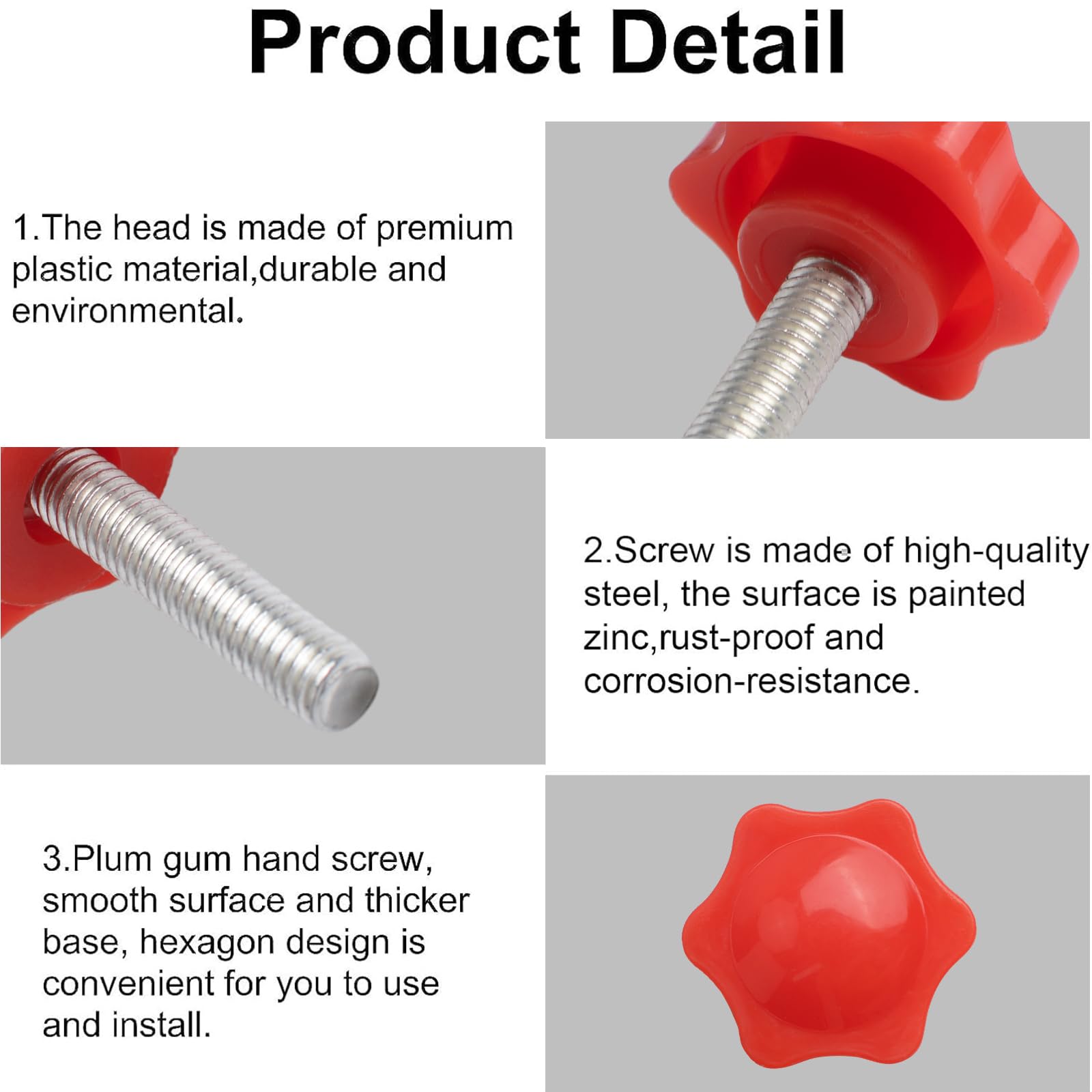 Product Detail

1.The head is made of premium plastic material,durable and environmental.

2.Screw is made of high-quality steel, the surface is painted zinc,rust-proof and corrosion-resistance.

3.Plum gum hand screw, smooth surface and thicker base, hexagon design is convenient for you to use and install.